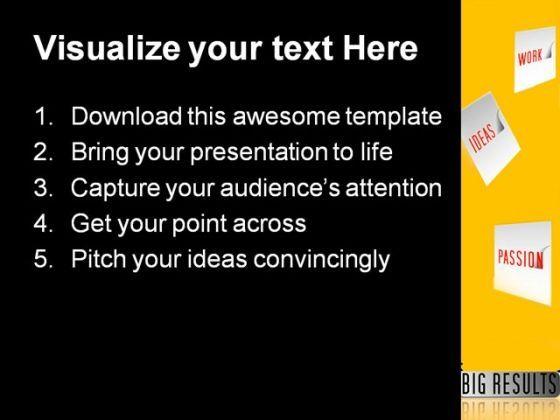 Visualize your text Here

1. Download this awesome template
2. Bring your presentation to life
3. Capture your audience's attention
4. Get your point across
5. Pitch your ideas convincingly

WORK

IDEAS

PASSION

BIG RESULTS